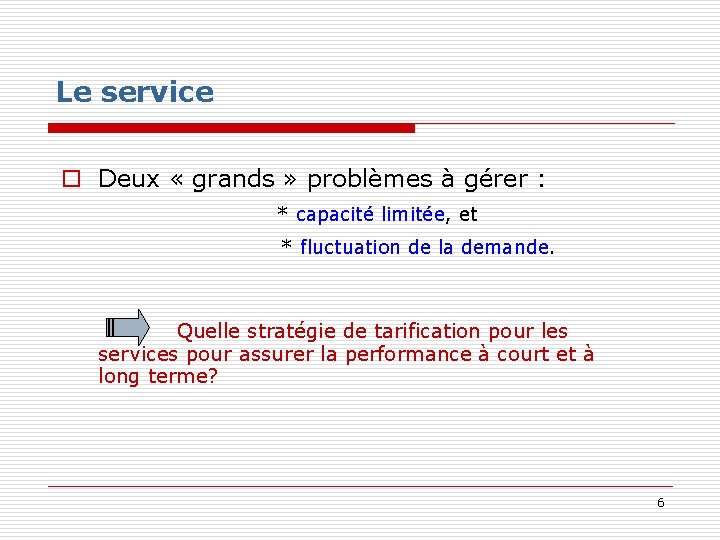 Le service

Deux « grands » problèmes à gérer :

* capacité limitée, et

* fluctuation de la demande.

Quelle stratégie de tarification pour les services pour assurer la performance à court et à long terme?

6